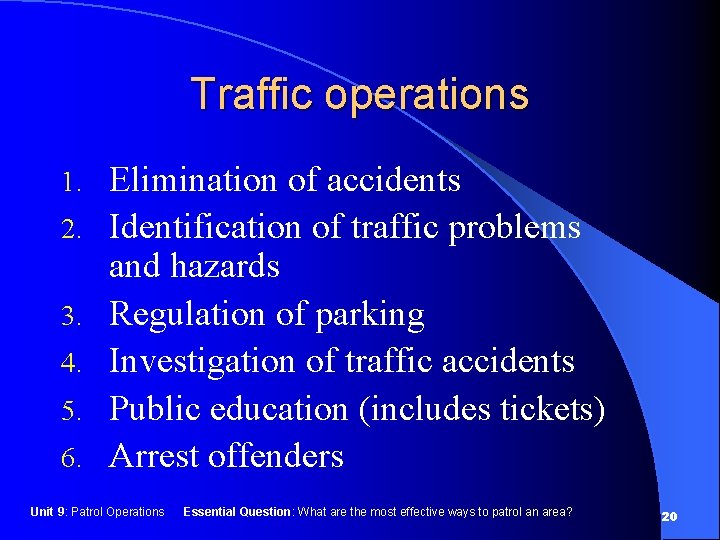 Traffic operations

1. Elimination of accidents
2. Identification of traffic problems and hazards
3. Regulation of parking
4. Investigation of traffic accidents
5. Public education (includes tickets)
6. Arrest offenders

Unit 9: Patrol Operations Essential Question: What are the most effective ways to patrol an area?

20